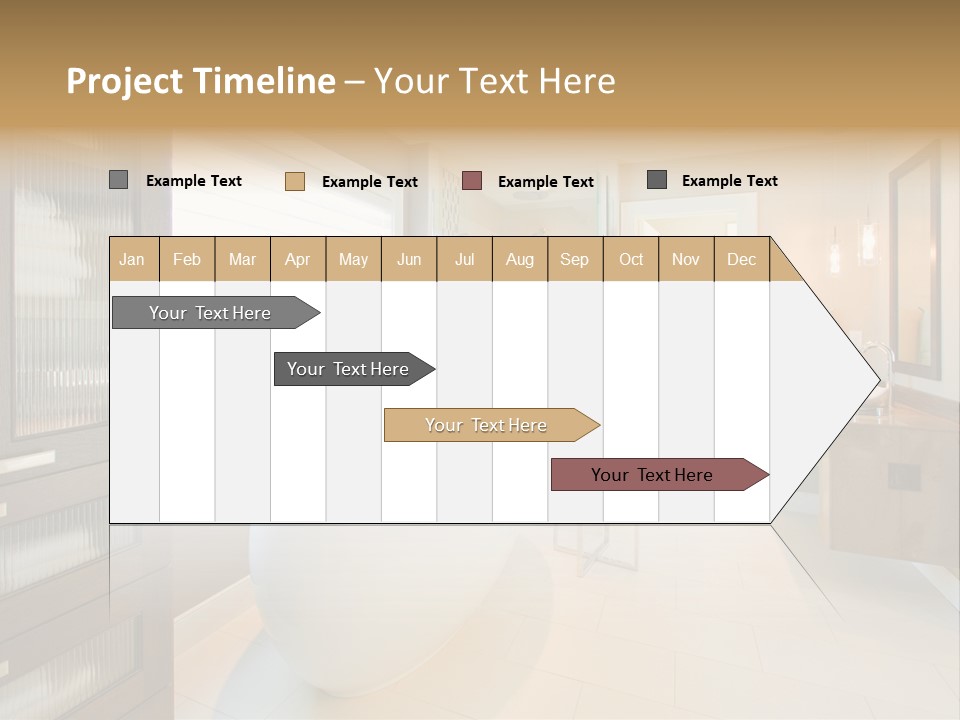 Project Timeline – Your Text Here

Example Text
Example Text
Example Text
Example Text

| Jan | Feb | Mar | Apr | May | Jun | Jul | Aug | Sep | Oct | Nov | Dec |
|---|---|---|---|---|---|---|---|---|---|---|---|

Your Text Here

Your Text Here

Your Text Here

Your Text Here